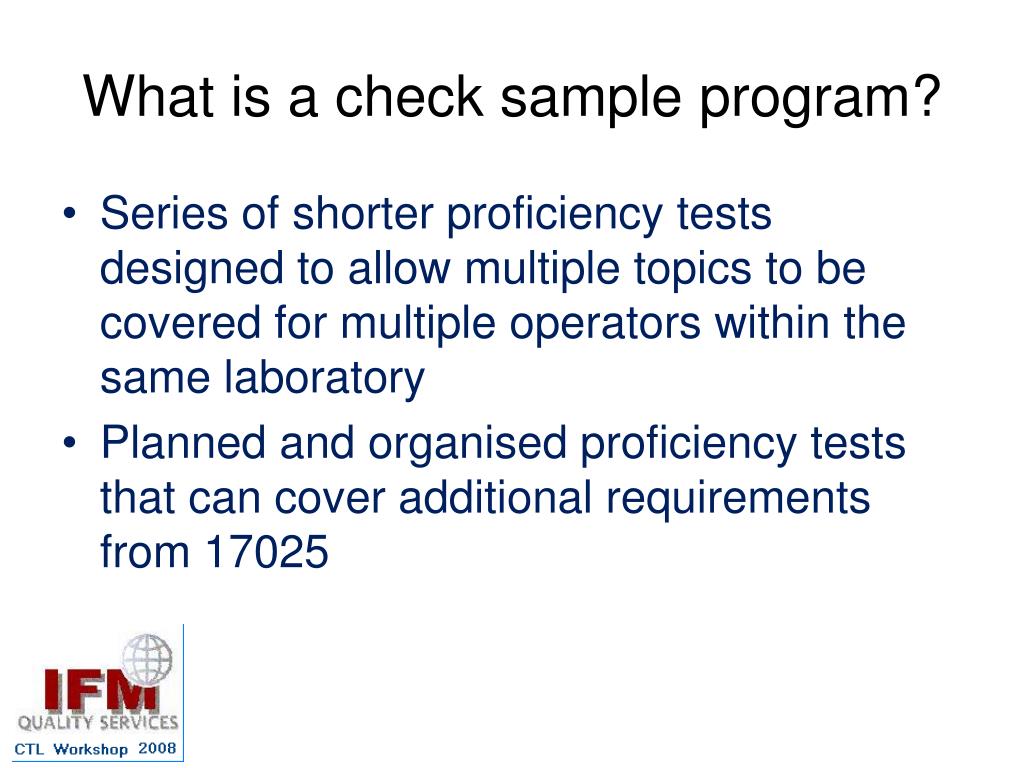 What is a check sample program?

• Series of shorter proficiency tests designed to allow multiple topics to be covered for multiple operators within the same laboratory
• Planned and organised proficiency tests that can cover additional requirements from 17025

IFM
QUALITY SERVICES
CTL Workshop 2008